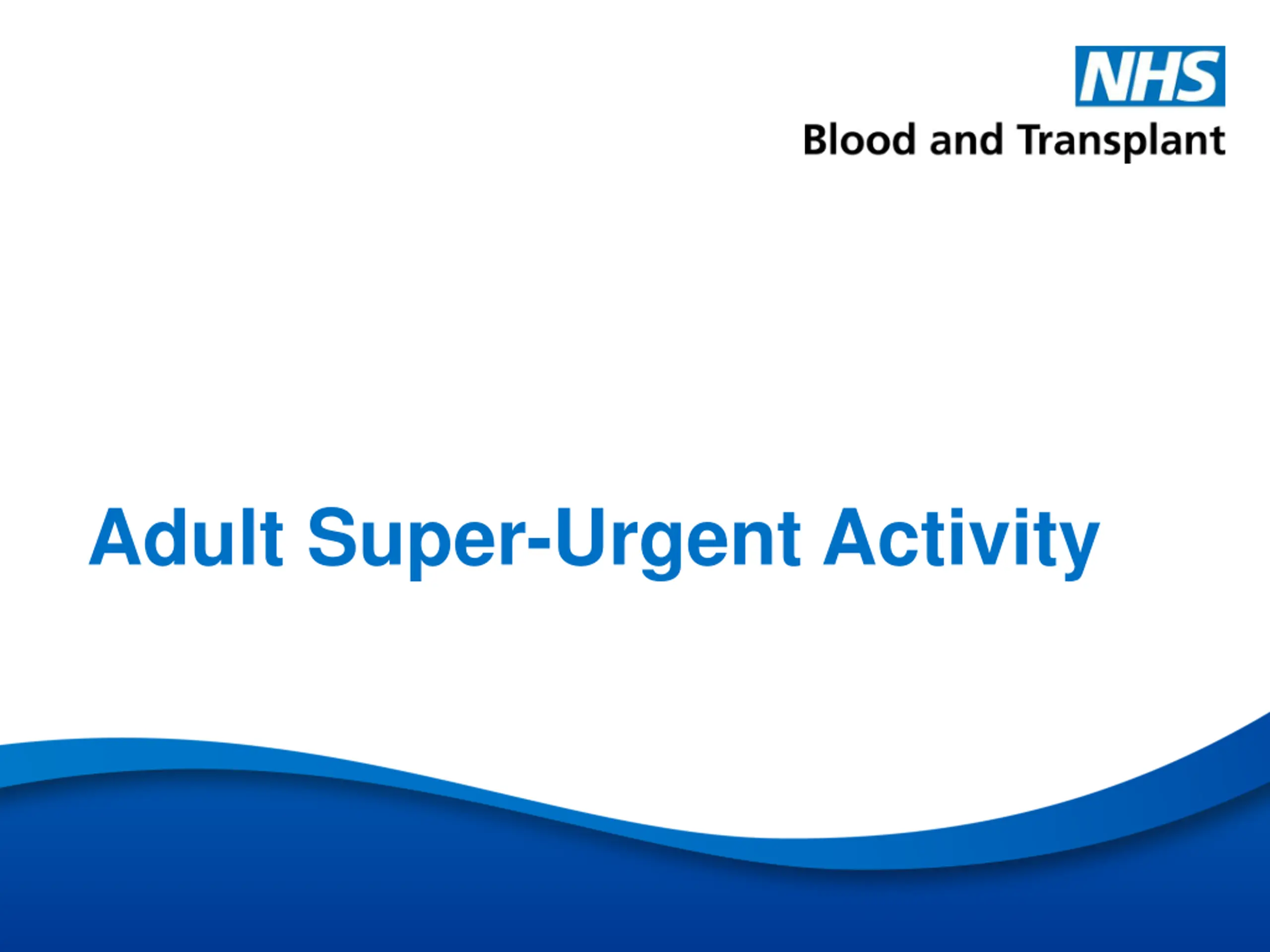 NHS
Blood and Transplant

Adult Super-Urgent Activity